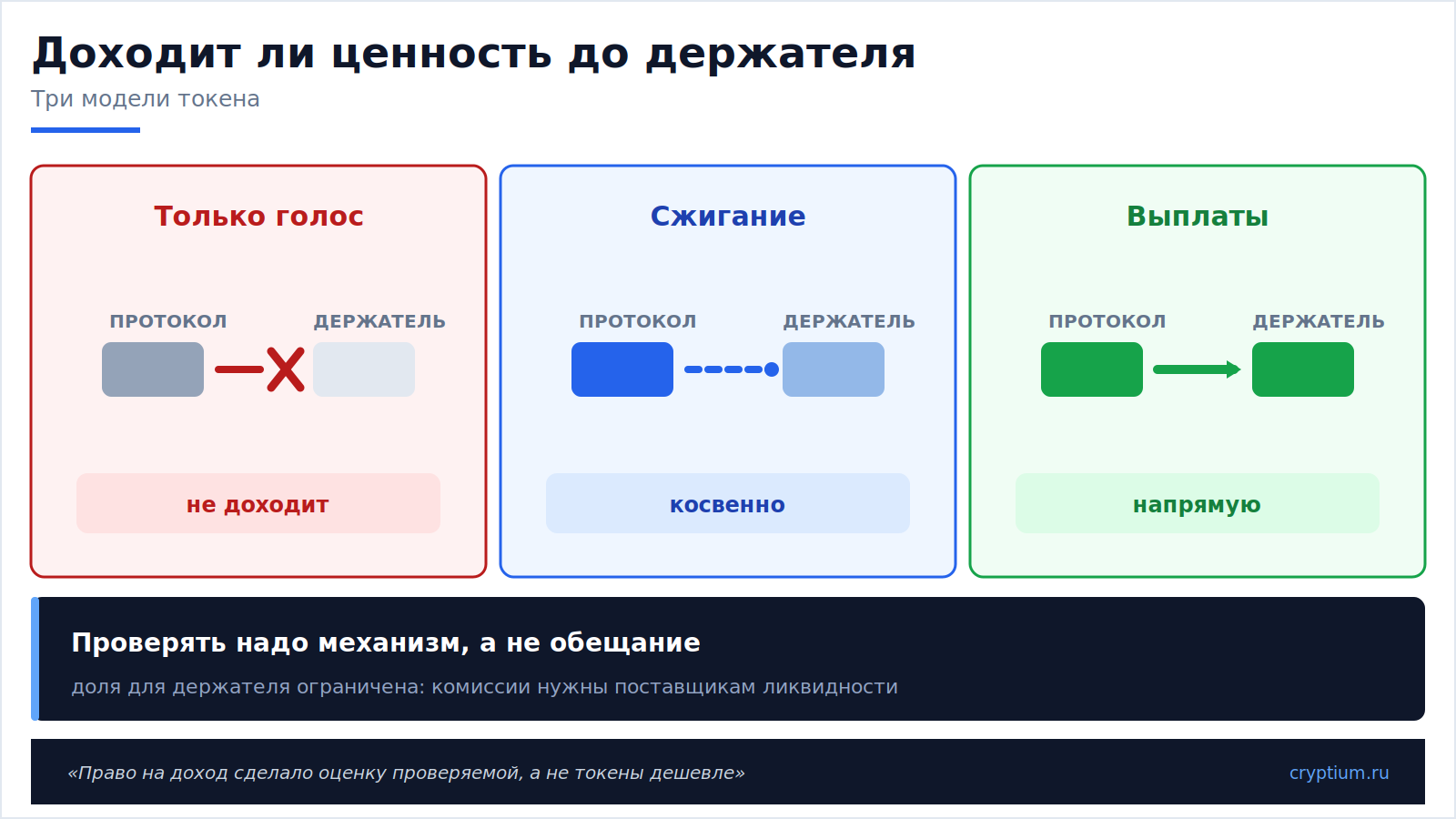 Доходит ли ценность до держателя

Три модели токена

Только голос

ПРОТОКОЛ

ДЕРЖАТЕЛЬ

не доходит

Сжигание

ПРОТОКОЛ

ДЕРЖАТЕЛЬ

косвенно

Выплаты

ПРОТОКОЛ

ДЕРЖАТЕЛЬ

напрямую

Проверять надо механизм, а не обещание

доля для держателя ограничена: комиссии нужны поставщикам ликвидности

«Право на доход сделало оценку проверяемой, а не токены дешевле»

cryptium.ru